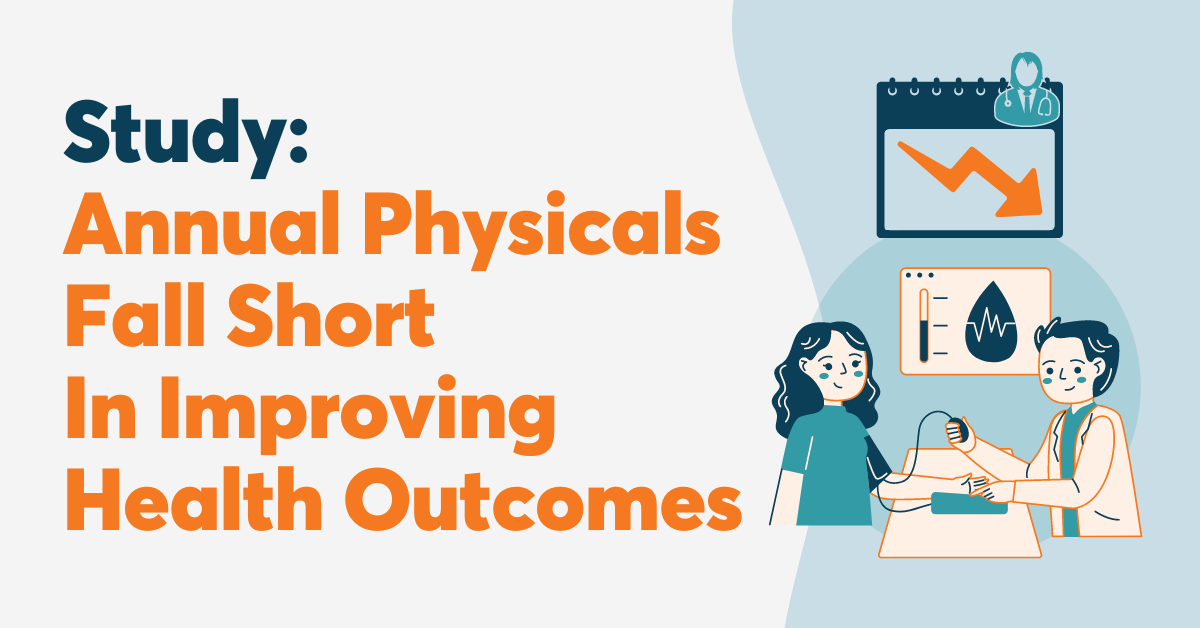 Study:
Annual Physicals Fall Short In Improving Health Outcomes